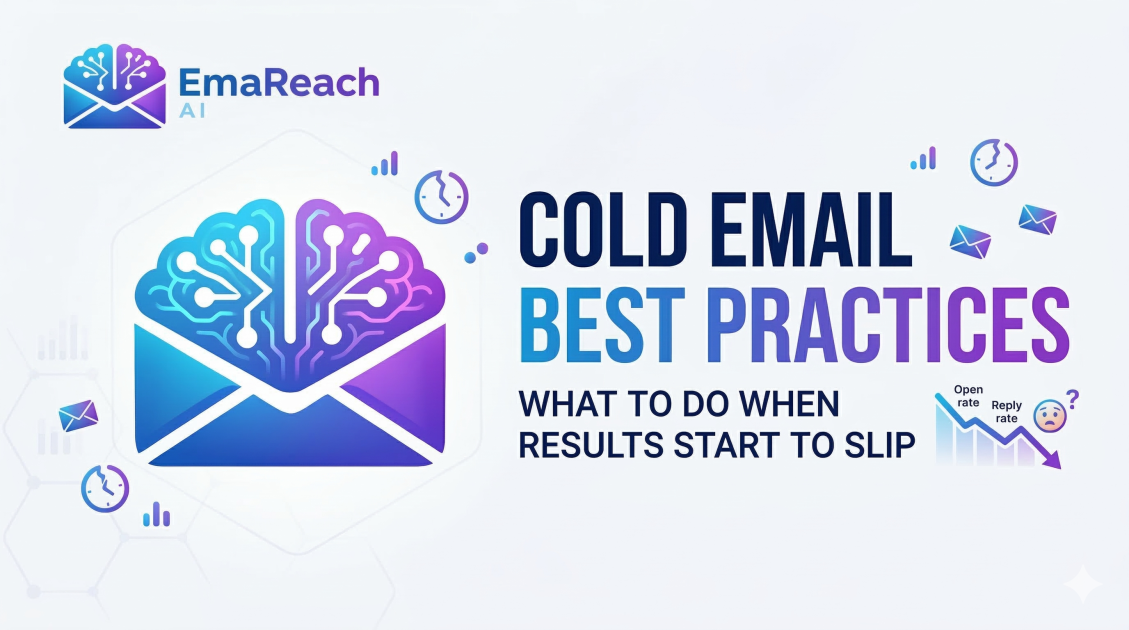 EmaReach
AI

COLD EMAIL
BEST PRACTICES

WHAT TO DO WHEN RESULTS START TO SLIP

Open rate
Reply rate
?